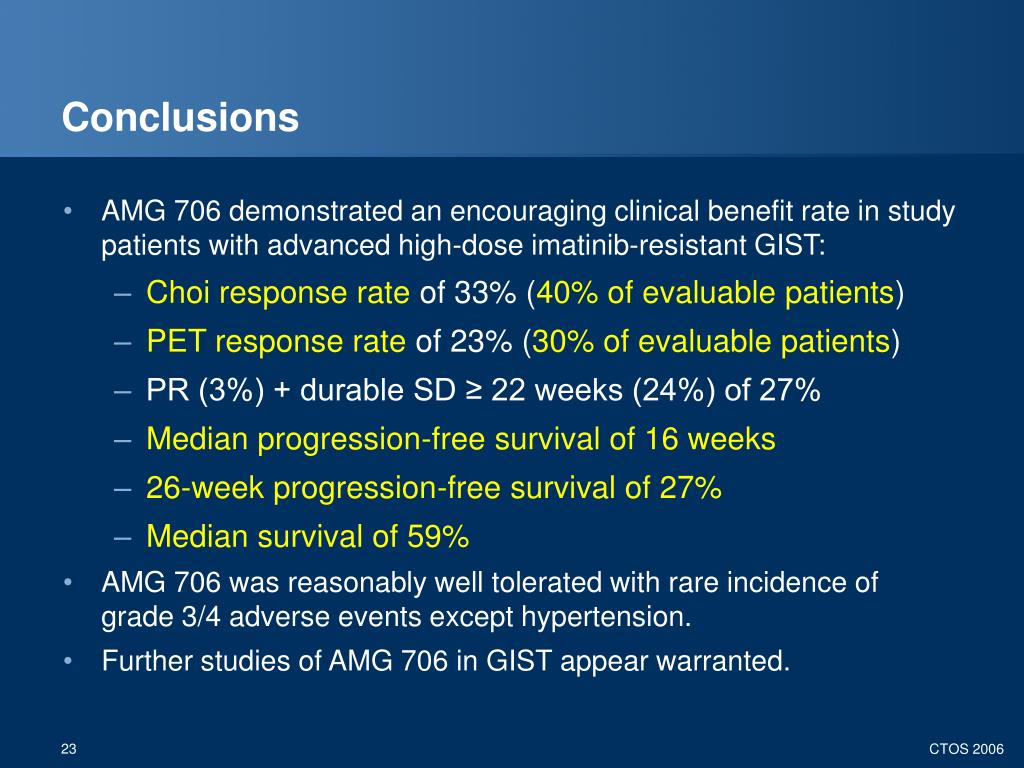 Conclusions

• AMG 706 demonstrated an encouraging clinical benefit rate in study patients with advanced high-dose imatinib-resistant GIST:

– Choi response rate of 33% (40% of evaluable patients)

– PET response rate of 23% (30% of evaluable patients)

– PR (3%) + durable SD ≥ 22 weeks (24%) of 27%

– Median progression-free survival of 16 weeks

– 26-week progression-free survival of 27%

– Median survival of 59%

• AMG 706 was reasonably well tolerated with rare incidence of grade 3/4 adverse events except hypertension.

• Further studies of AMG 706 in GIST appear warranted.

23

CTOS 2006